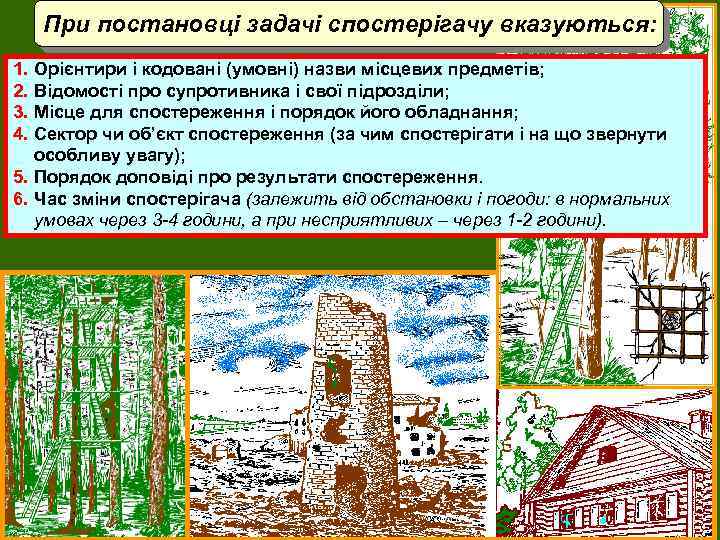 При постановці задачі спостерігачу вказуються:

1. Орієнтири і кодовані (умовні) назви місцевих предметів;
2. Відомості про супротивника і свої підрозділи;
3. Місце для спостереження і порядок його обладнання;
4. Сектор чи об'єкт спостереження (за чим спостерігати і на що звернути особливу увагу);
5. Порядок доповіді про результати спостереження.
6. Час зміни спостерігача (залежить від обстановки і погоди: в нормальних умовах через 3-4 години, а при несприятливих – через 1-2 години).